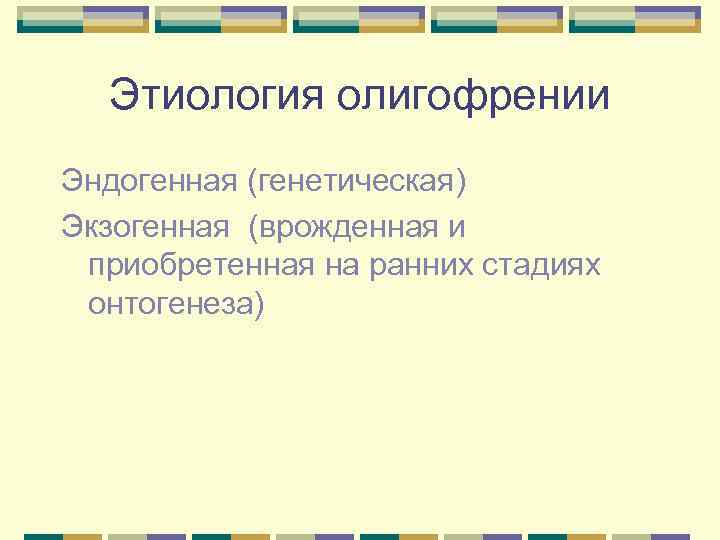 Этиология олигофрении

Эндогенная (генетическая)

Экзогенная (врожденная и приобретенная на ранних стадиях онтогенеза)